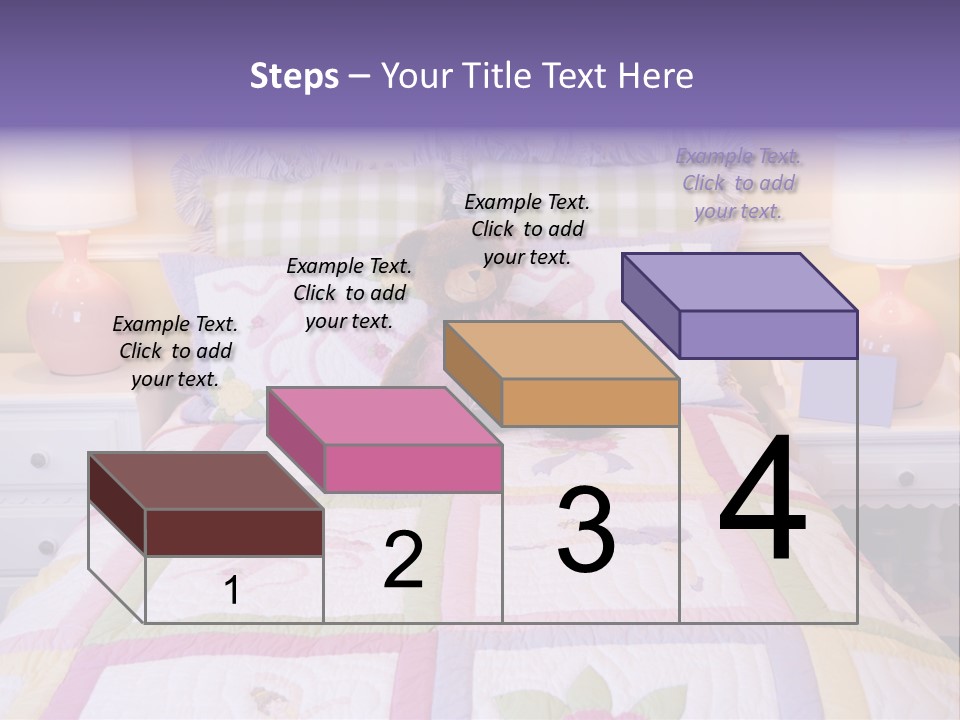 Steps – Your Title Text Here

Example Text. Click to add your text.

Example Text. Click to add your text.

Example Text. Click to add your text.

Example Text. Click to add your text.

1

2

3

4